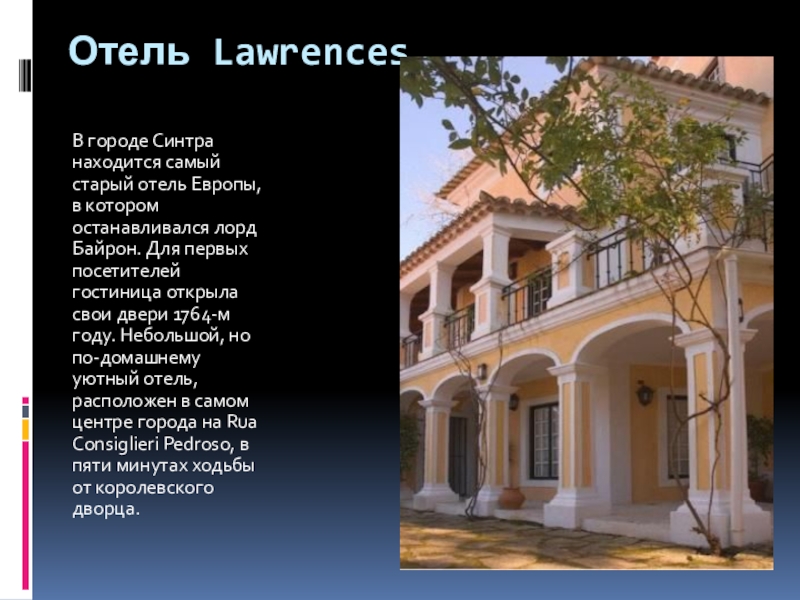 Отель Lawrences

В городе Синтра находится самый старый отель Европы, в котором останавливался лорд Байрон. Для первых посетителей гостиница открыла свои двери 1764-м году. Небольшой, но по-домашнему уютный отель, расположен в самом центре города на Rua Consiglieri Pedroso, в пяти минутах ходьбы от королевского дворца.